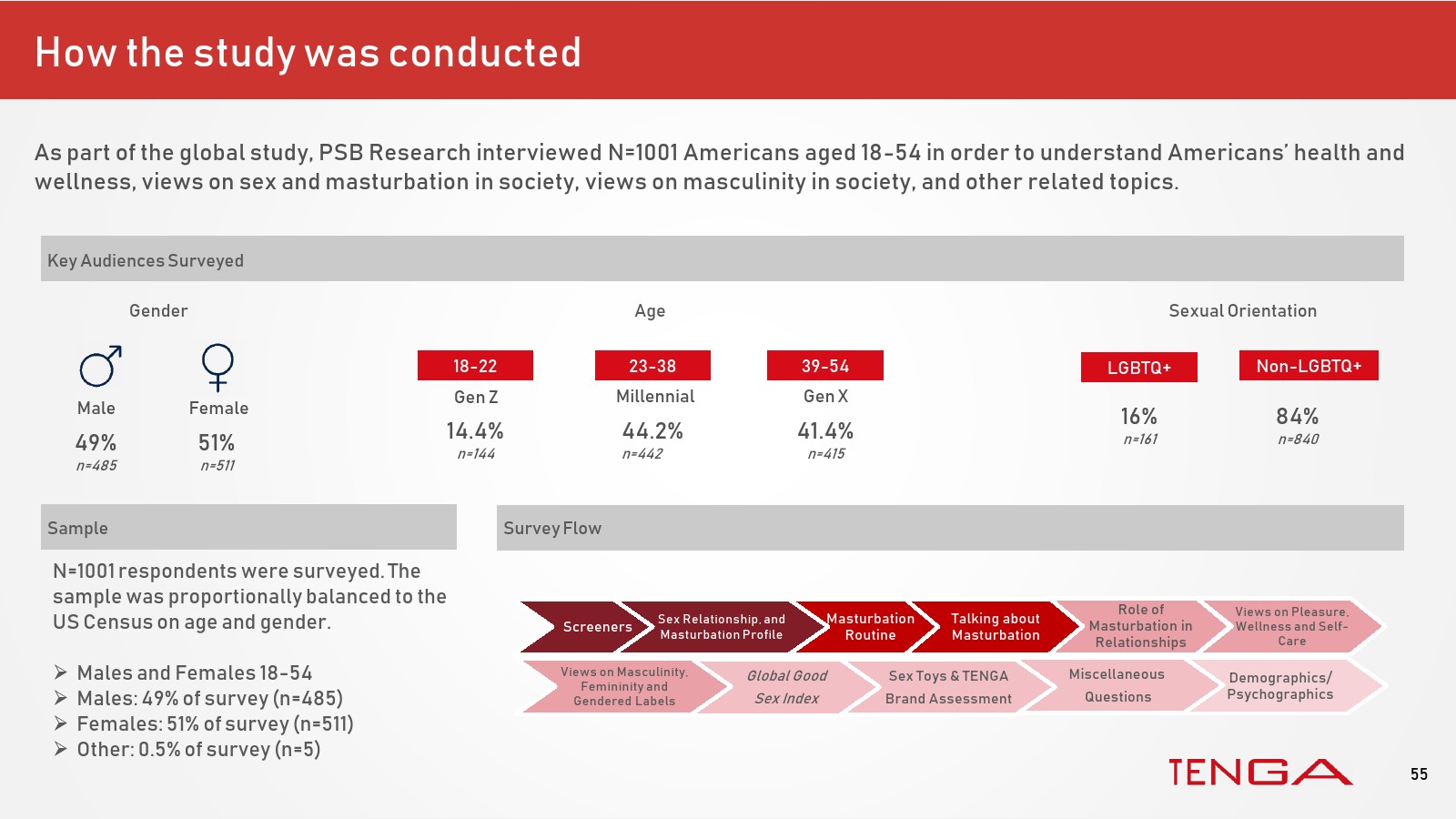 How the study was conducted

As part of the global study, PSB Research interviewed N=1001 Americans aged 18-54 in order to understand Americans' health and wellness, views on sex and masturbation in society, views on masculinity in society, and other related topics.

Key Audiences Surveyed

Gender

Male
49%
n=485

Female
51%
n=511

Age

18-22
Gen Z
14.4%
n=144

23-38
Millennial
44.2%
n=442

39-54
Gen X
41.4%
n=415

Sexual Orientation

LGBTQ+
16%
n=161

Non-LGBTQ+
84%
n=840

Sample

N=1001 respondents were surveyed. The sample was proportionally balanced to the US Census on age and gender.

➢ Males and Females 18-54
➢ Males: 49% of survey (n=485)
➢ Females: 51% of survey (n=511)
➢ Other: 0.5% of survey (n=5)

Survey Flow

Screeners
Sex Relationship, and Masturbation Profile
Masturbation Routine
Talking about Masturbation
Role of Masturbation in Relationships
Views on Pleasure, Wellness and Self-Care
Views on Masculinity, Femininity and Gendered Labels
Global Good Sex Index
Sex Toys & TENGA Brand Assessment
Miscellaneous Questions
Demographics/ Psychographics

TENGA
55